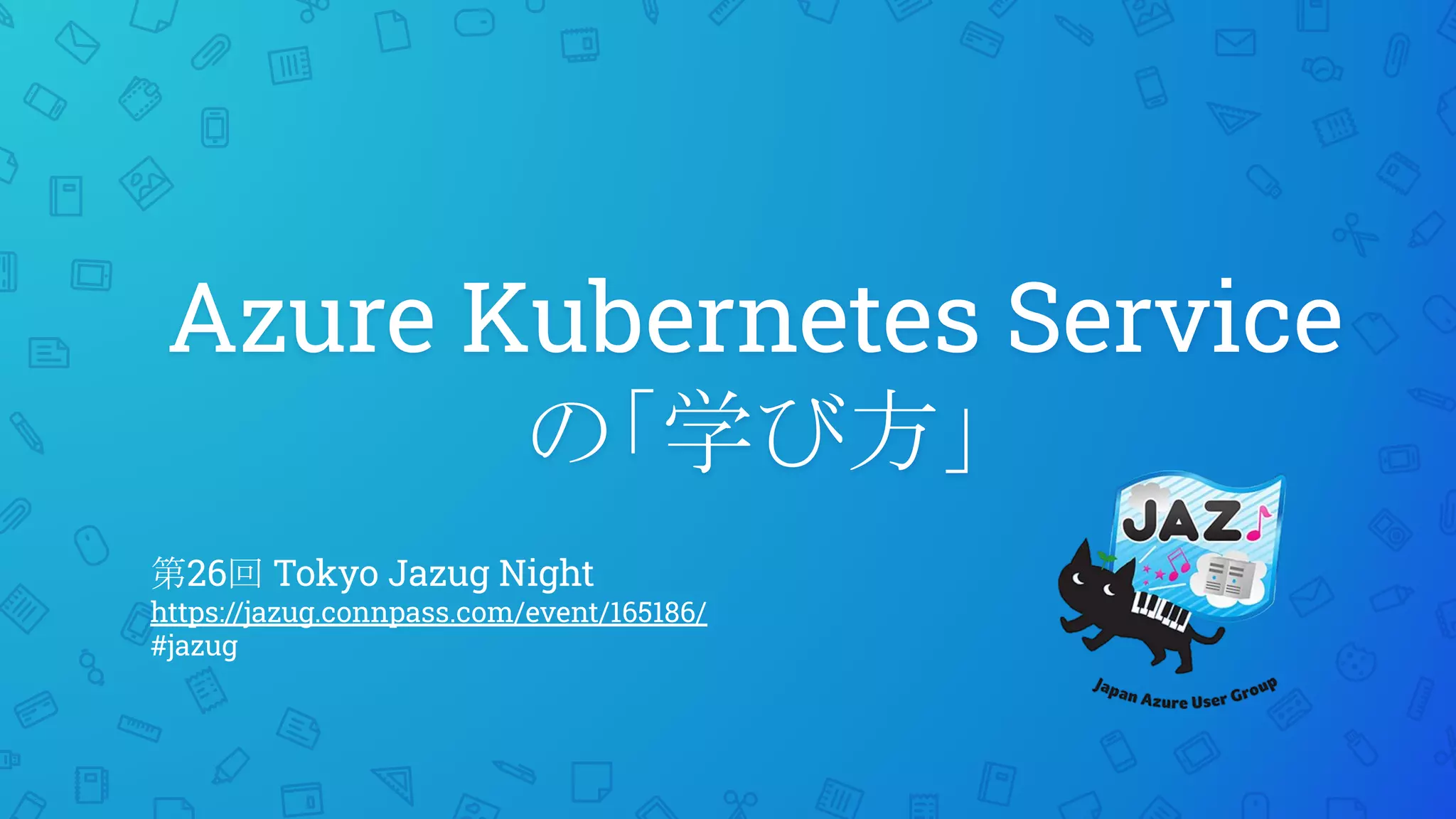 Azure Kubernetes Service
の「学び方」

第26回 Tokyo Jazug Night
https://jazug.connpass.com/event/165186/
#jazug

JAZ
Japan Azure User Group